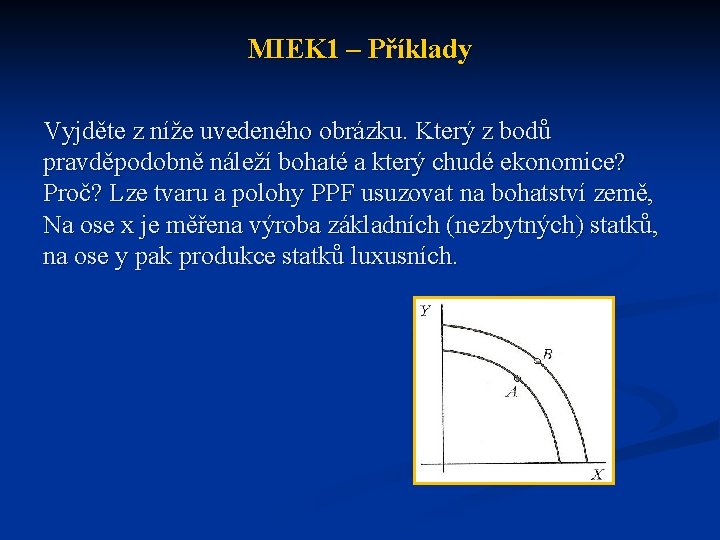 MIEK1 – Příklady

Vyjděte z níže uvedeného obrázku. Který z bodů pravděpodobně náleží bohaté a který chudé ekonomice? Proč? Lze tvaru a polohy PPF usuzovat na bohatství země, Na ose x je měřena výroba základních (nezbytných) statků, na ose y pak produkce statků luxusních.

Y
B
A
X